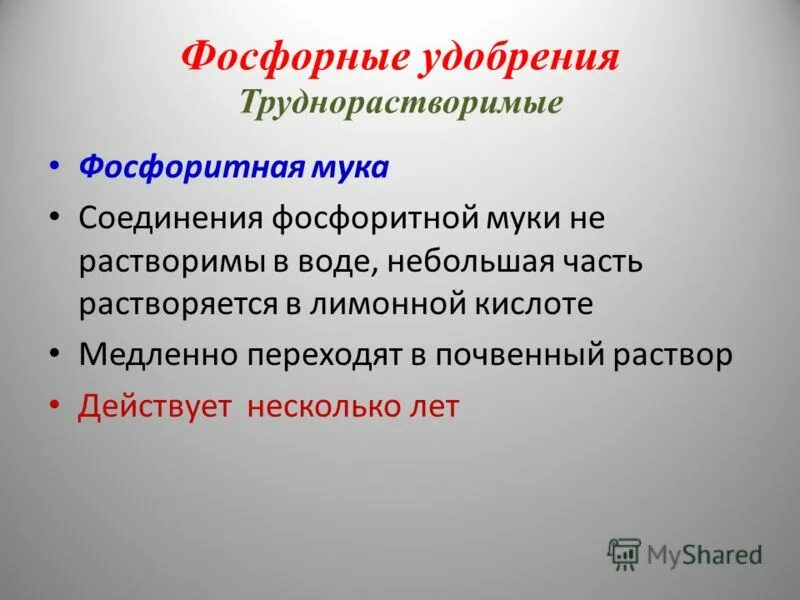 Фосфорные удобрения
Труднорастворимые

• Фосфоритная мука
• Соединения фосфоритной муки не растворимы в воде, небольшая часть растворяется в лимонной кислоте
• Медленно переходят в почвенный раствор
• Действует несколько лет

MyShared